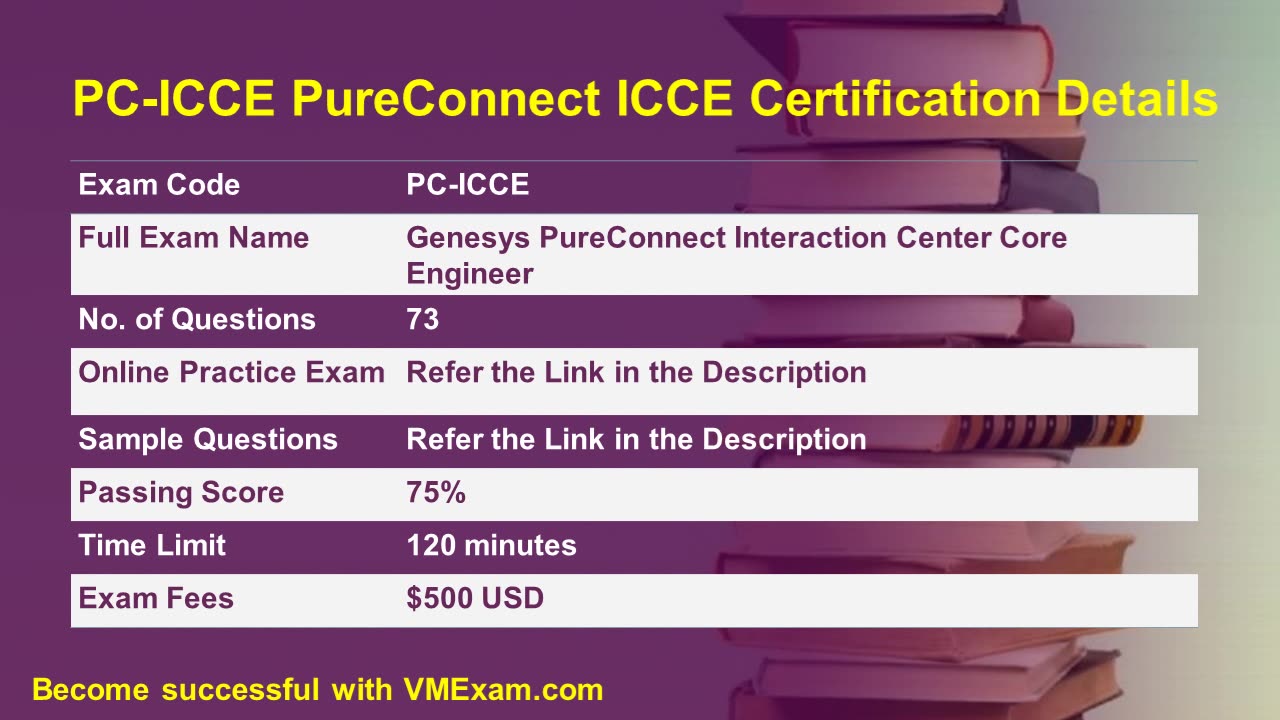 PC-ICCE PureConnect ICCE Certification Details

| Exam Code | PC-ICCE |
|---|---|
| Full Exam Name | Genesys PureConnect Interaction Center Core Engineer |
| No. of Questions | 73 |
| Online Practice Exam | Refer the Link in the Description |
| Sample Questions | Refer the Link in the Description |
| Passing Score | 75% |
| Time Limit | 120 minutes |
| Exam Fees | \$500 USD |

Become successful with VMExam.com